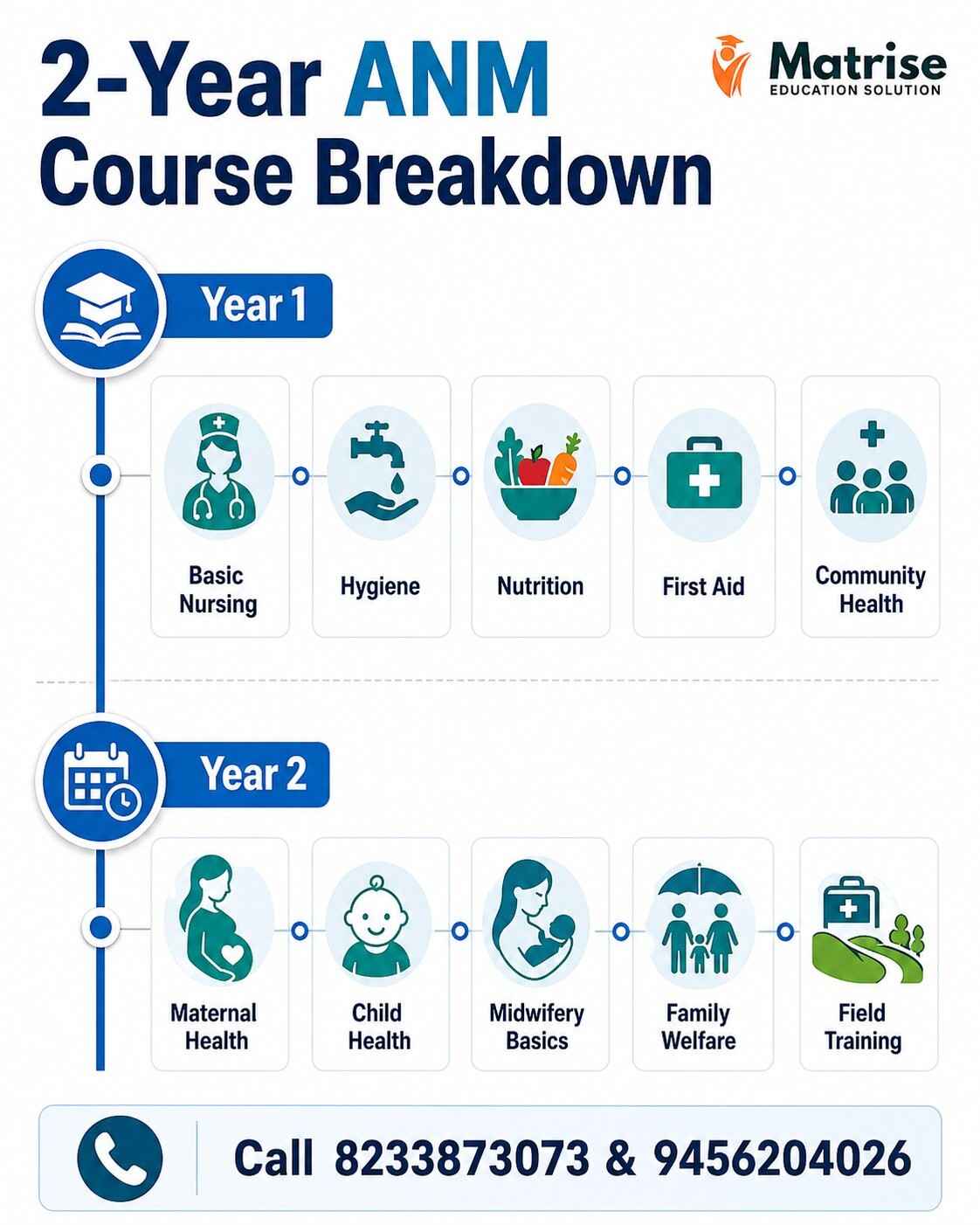 2-Year ANM Course Breakdown

Matrise
EDUCATION SOLUTION

Year 1

Basic Nursing

Hygiene

Nutrition

First Aid

Community Health

Year 2

Maternal Health

Child Health

Midwifery Basics

Family Welfare

Field Training

Call 8233873073 & 9456204026